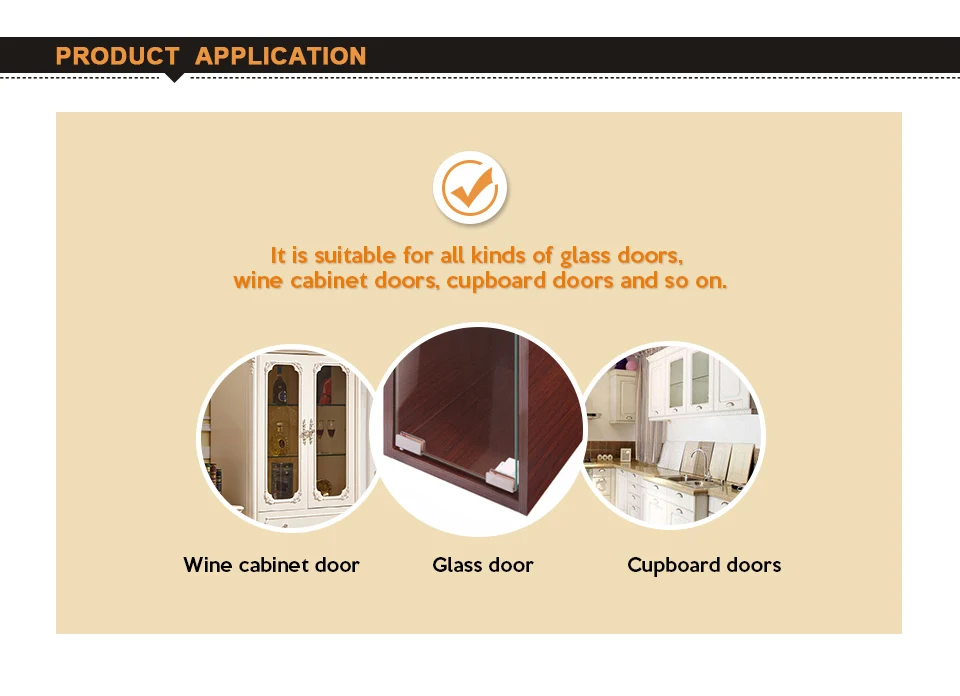 PRODUCT APPLICATION

It is suitable for all kinds of glass doors, wine cabinet doors, cupboard doors and so on.

Wine cabinet door

Glass door

Cupboard doors